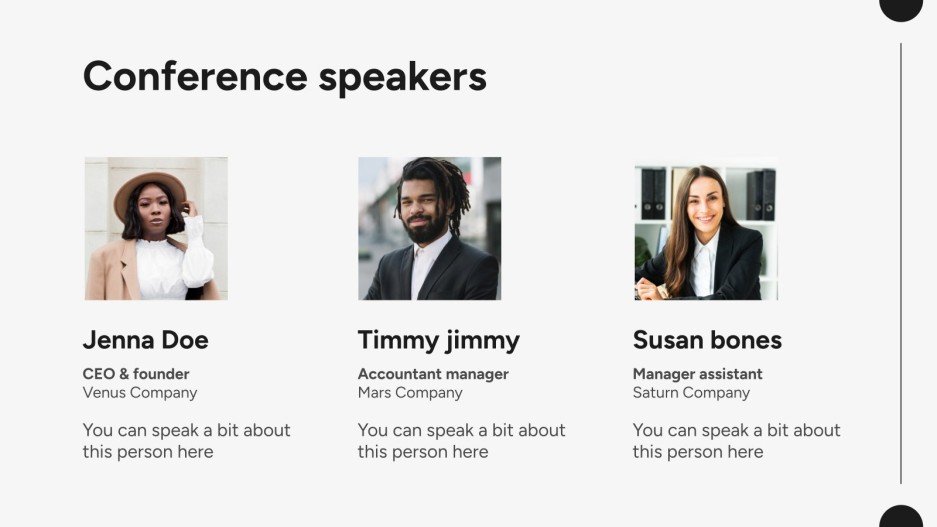 Conference speakers

Jenna Doe

CEO & founder
Venus Company

You can speak a bit about this person here

Timmy jimmy

Accountant manager
Mars Company

You can speak a bit about this person here

Susan bones

Manager assistant
Saturn Company

You can speak a bit about this person here